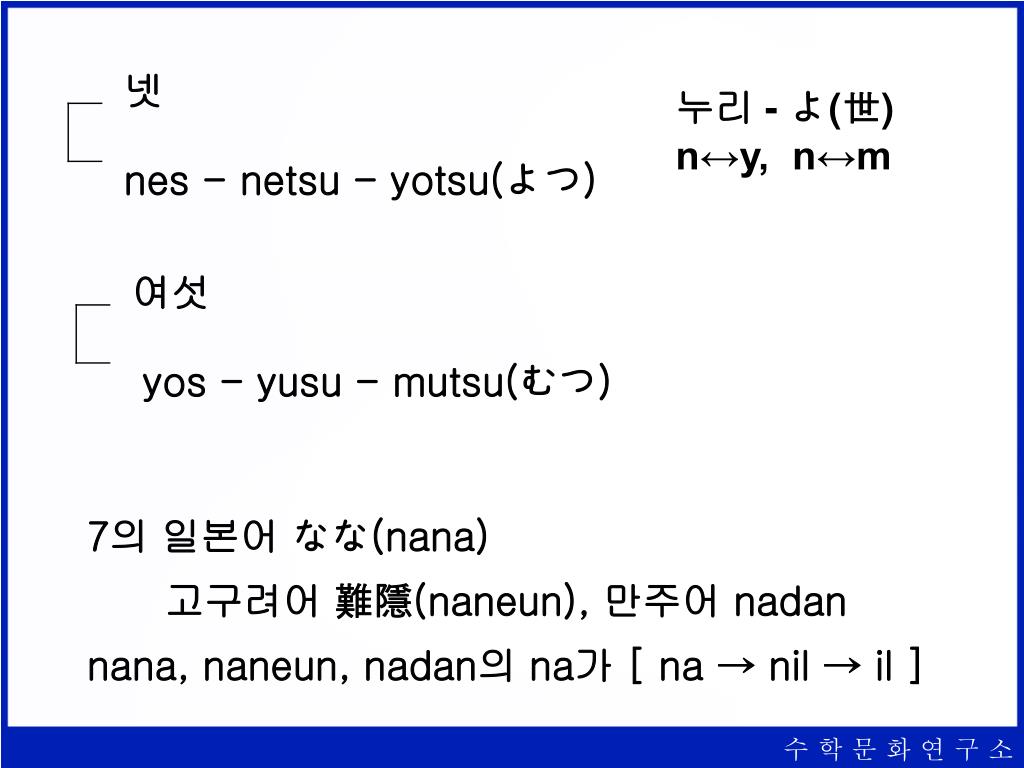 넷

nes – netsu – yotsu(よつ)

누리 - よ(世)
n↔y, n↔m

여섯

yos – yusu – mutsu(むつ)

7의 일본어 なな(nana)

고구려어 難隱(naneun), 만주어 nadan

nana, naneun, nadan의 na가 [ na → nil → il ]

수 학 문 화 연 구 소